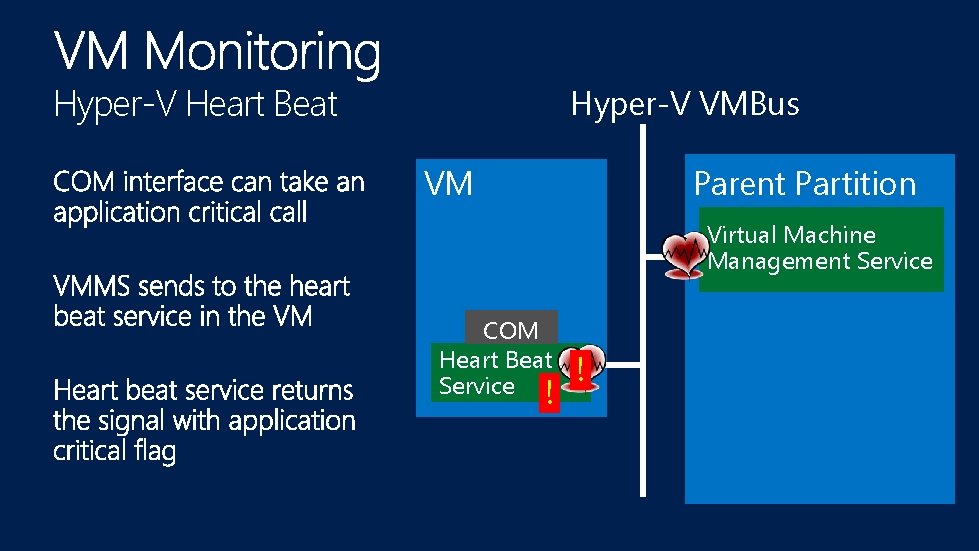 VM Monitoring
Hyper-V Heart Beat

COM interface can take an application critical call

VMMS sends to the heart beat service in the VM

Heart beat service returns the signal with application critical flag

Hyper-V VMBus

VM

COM

Heart Beat Service

!

!

Parent Partition

Virtual Machine Management Service